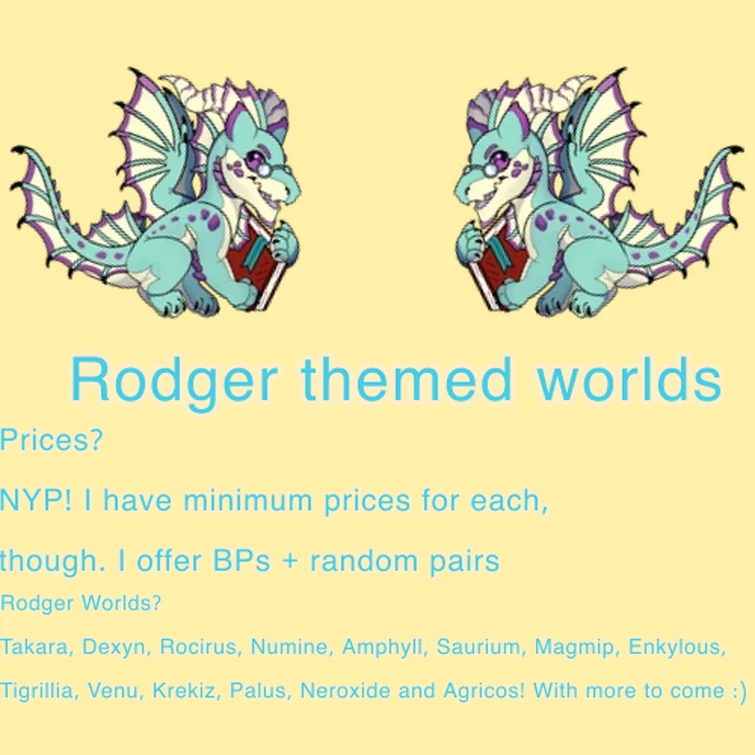 Rodger themed worlds

Prices?

NYP! I have minimum prices for each, though. I offer BPs + random pairs

Rodger Worlds?

Takara, Dexyn, Rocirus, Numine, Amphyll, Saurium, Magmip, Enkylous, Tigrillia, Venu, Krekiz, Palus, Neroxide and Agricos! With more to come :)